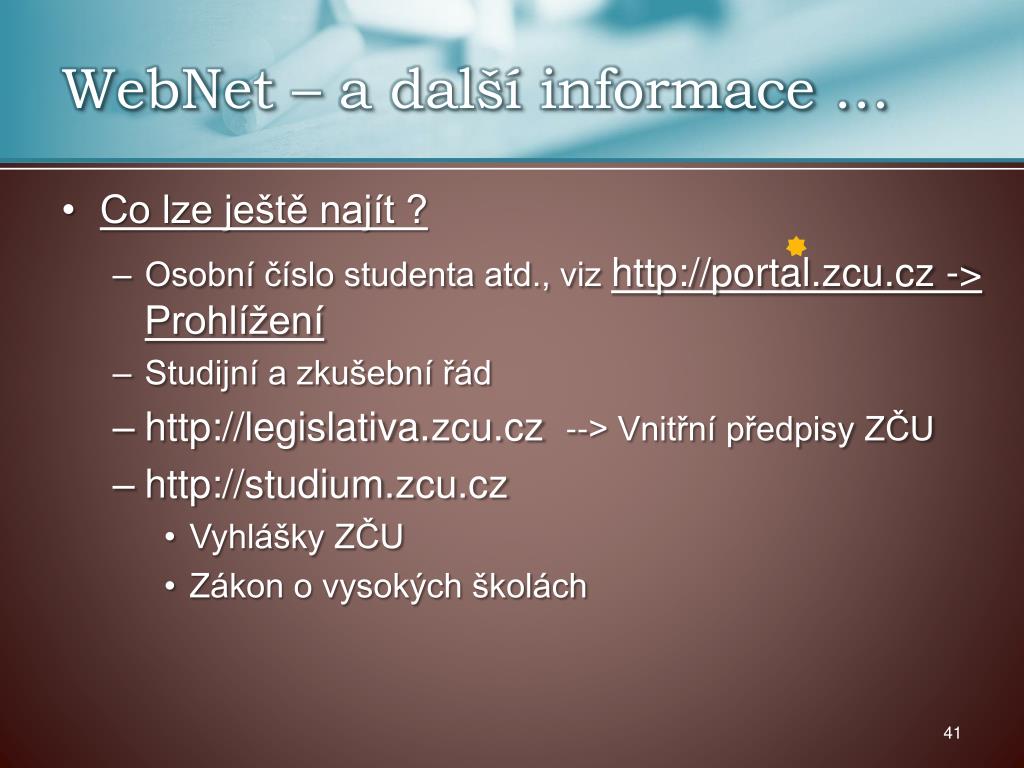 WebNet – a další informace …

• Co lze ještě najít ?
– Osobní číslo studenta atd., viz http://portal.zcu.cz -> Prohlížení
– Studijní a zkušební řád
– http://legislativa.zcu.cz --> Vnitřní předpisy ZČU
– http://studium.zcu.cz
• Vyhlášky ZČU
• Zákon o vysokých školách

41